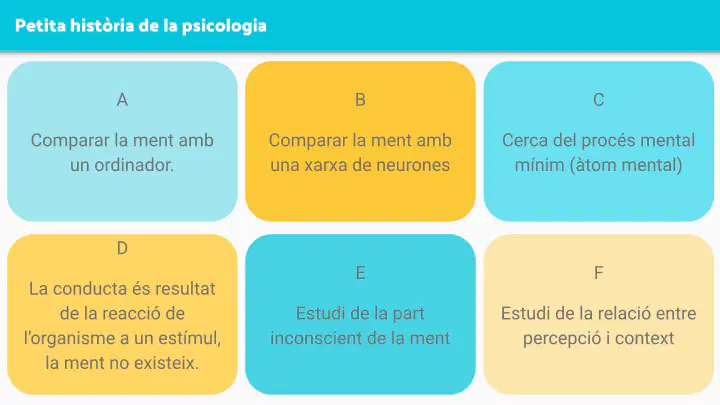 Petita història de la psicologia

A

Comparar la ment amb un ordinador.

B

Comparar la ment amb una xarxa de neurones

C

Cerca del procés mental mínim (àtom mental)

D

La conducta és resultat de la reacció de l'organisme a un estímul, la ment no existeix.

E

Estudi de la part inconscient de la ment

F

Estudi de la relació entre percepció i context